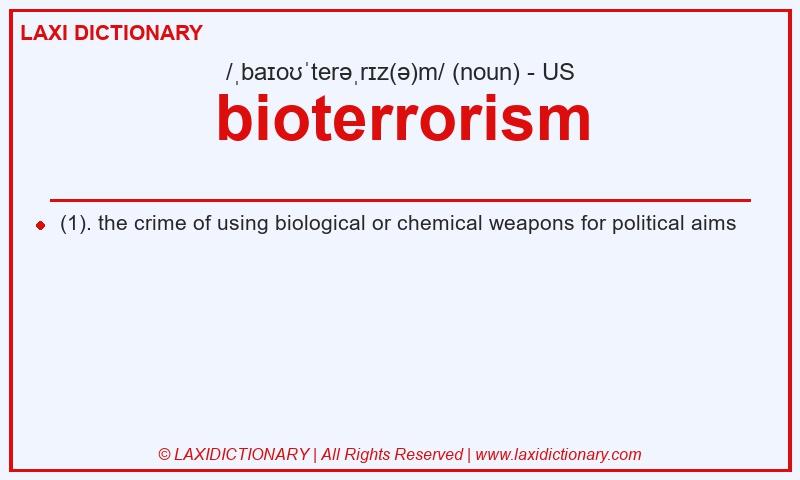 LAXI DICTIONARY

/ˌbaɪoʊˈterəˌrɪz(ə)m/ (noun) - US

bioterrorism

(1). the crime of using biological or chemical weapons for political aims

© LAXIDICTIONARY | All Rights Reserved | www.laxidictionary.com